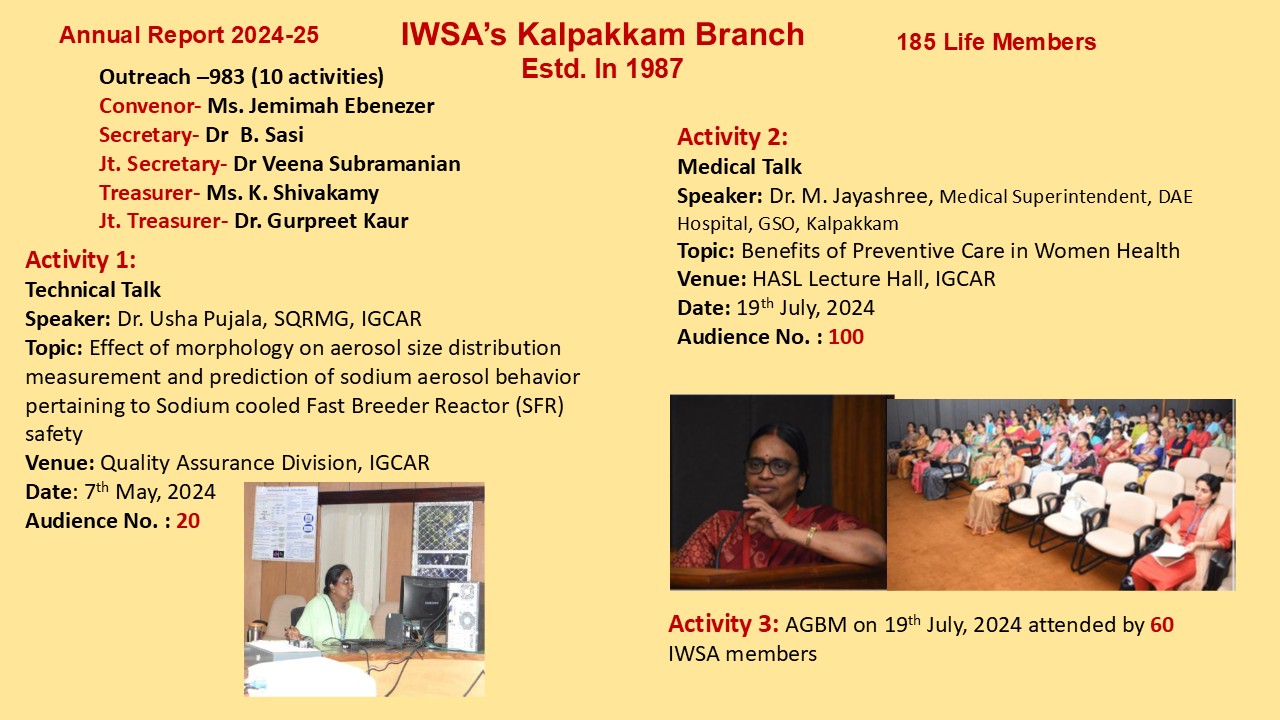 Annual Report 2024-25

IWSA's Kalpakkam Branch
Estd. In 1987

185 Life Members

Outreach –983 (10 activities)
Convenor- Ms. Jemimah Ebenezer
Secretary- Dr B. Sasi
Jt. Secretary- Dr Veena Subramanian
Treasurer- Ms. K. Shivakamy
Jt. Treasurer- Dr. Gurpreet Kaur

Activity 1:
Technical Talk
Speaker: Dr. Usha Pujala, SQRMG, IGCAR
Topic: Effect of morphology on aerosol size distribution measurement and prediction of sodium aerosol behavior pertaining to Sodium cooled Fast Breeder Reactor (SFR) safety
Venue: Quality Assurance Division, IGCAR
Date: 7$^{th}$ May, 2024
Audience No. : 20

Activity 2:
Medical Talk
Speaker: Dr. M. Jayashree, Medical Superintendent, DAE Hospital, GSO, Kalpakkam
Topic: Benefits of Preventive Care in Women Health
Venue: HASL Lecture Hall, IGCAR
Date: 19$^{th}$ July, 2024
Audience No. : 100

Activity 3: AGBM on 19$^{th}$ July, 2024 attended by 60 IWSA members